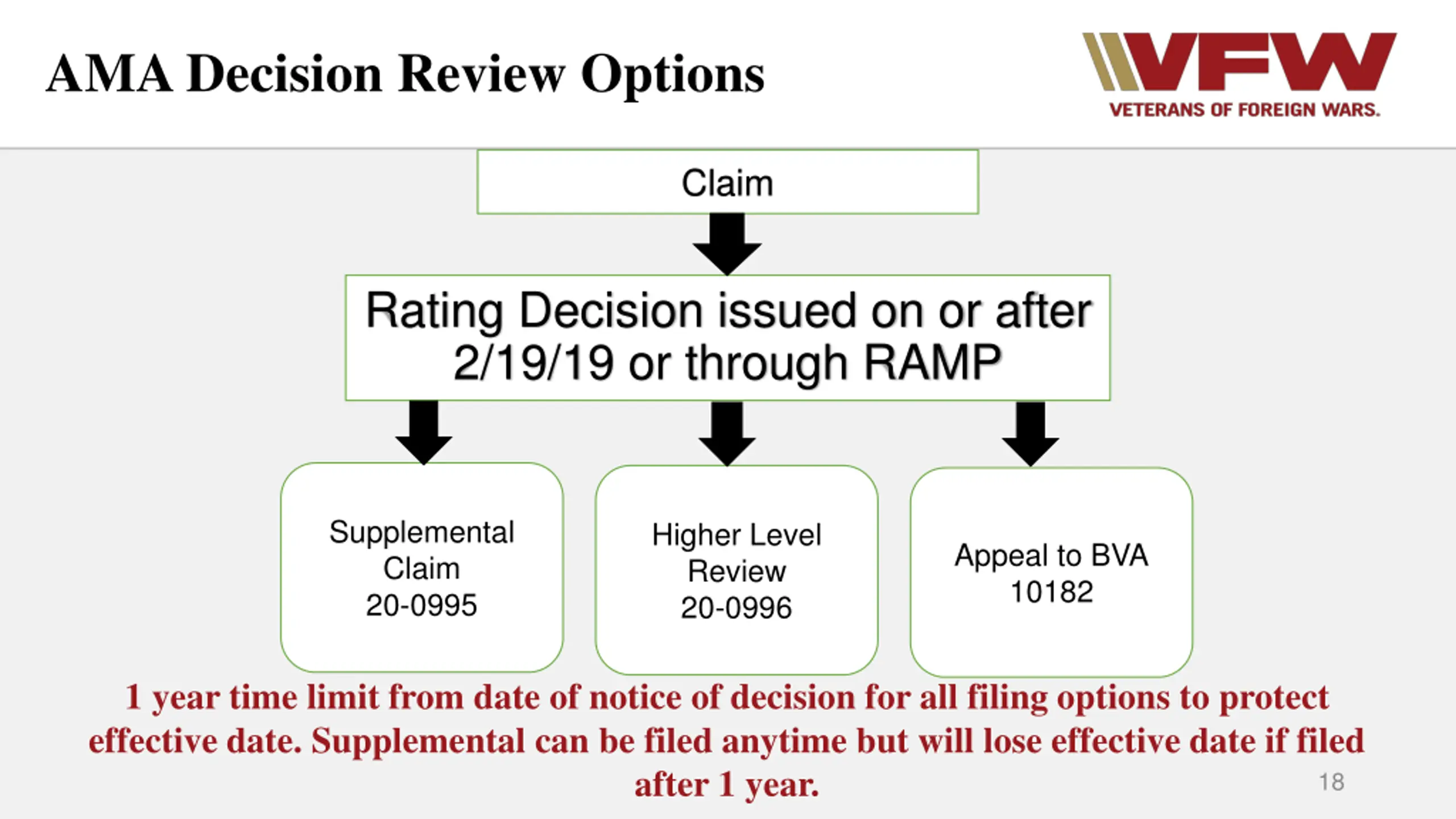 AMA Decision Review Options

VFW
VETERANS OF FOREIGN WARS.

Claim

Rating Decision issued on or after 2/19/19 or through RAMP

Supplemental Claim 20-0995

Higher Level Review 20-0996

Appeal to BVA 10182

1 year time limit from date of notice of decision for all filing options to protect effective date. Supplemental can be filed anytime but will lose effective date if filed after 1 year.

18